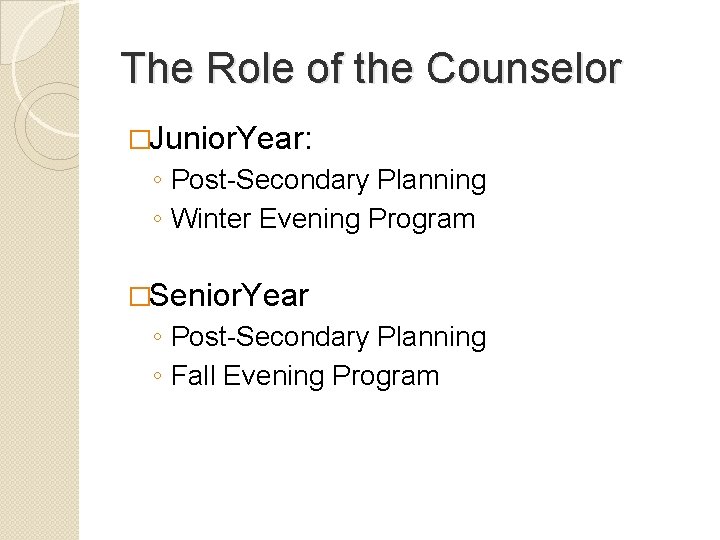 The Role of the Counselor

□JuniorYear:
◦ Post-Secondary Planning
◦ Winter Evening Program

□SeniorYear
◦ Post-Secondary Planning
◦ Fall Evening Program